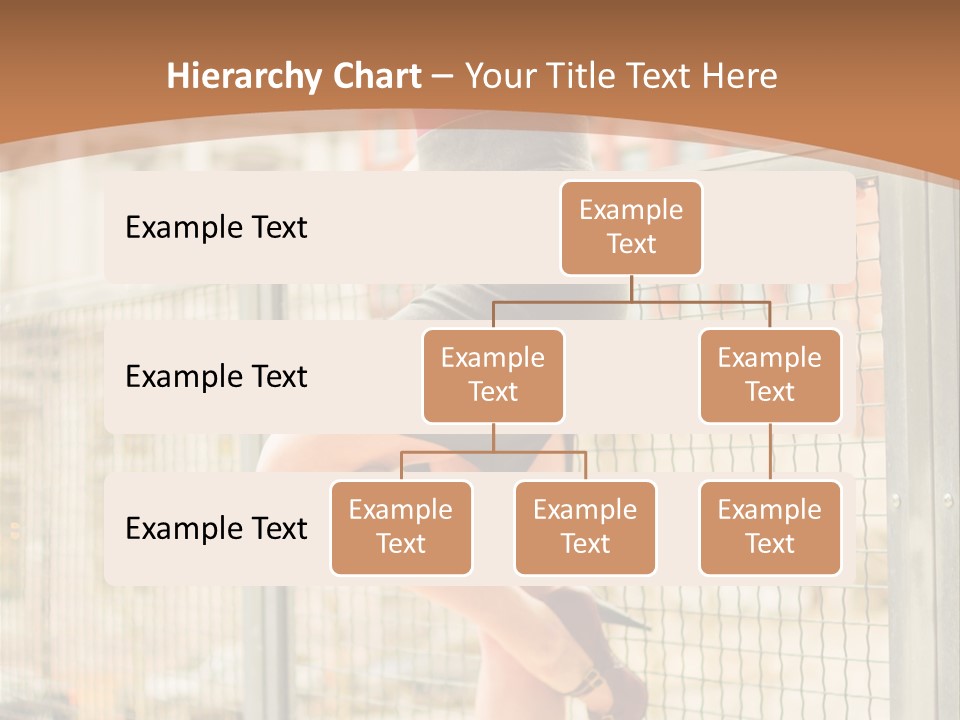 Hierarchy Chart – Your Title Text Here

Example Text

Example Text

Example Text

Example Text

Example Text

Example Text

Example Text

Example Text

Example Text